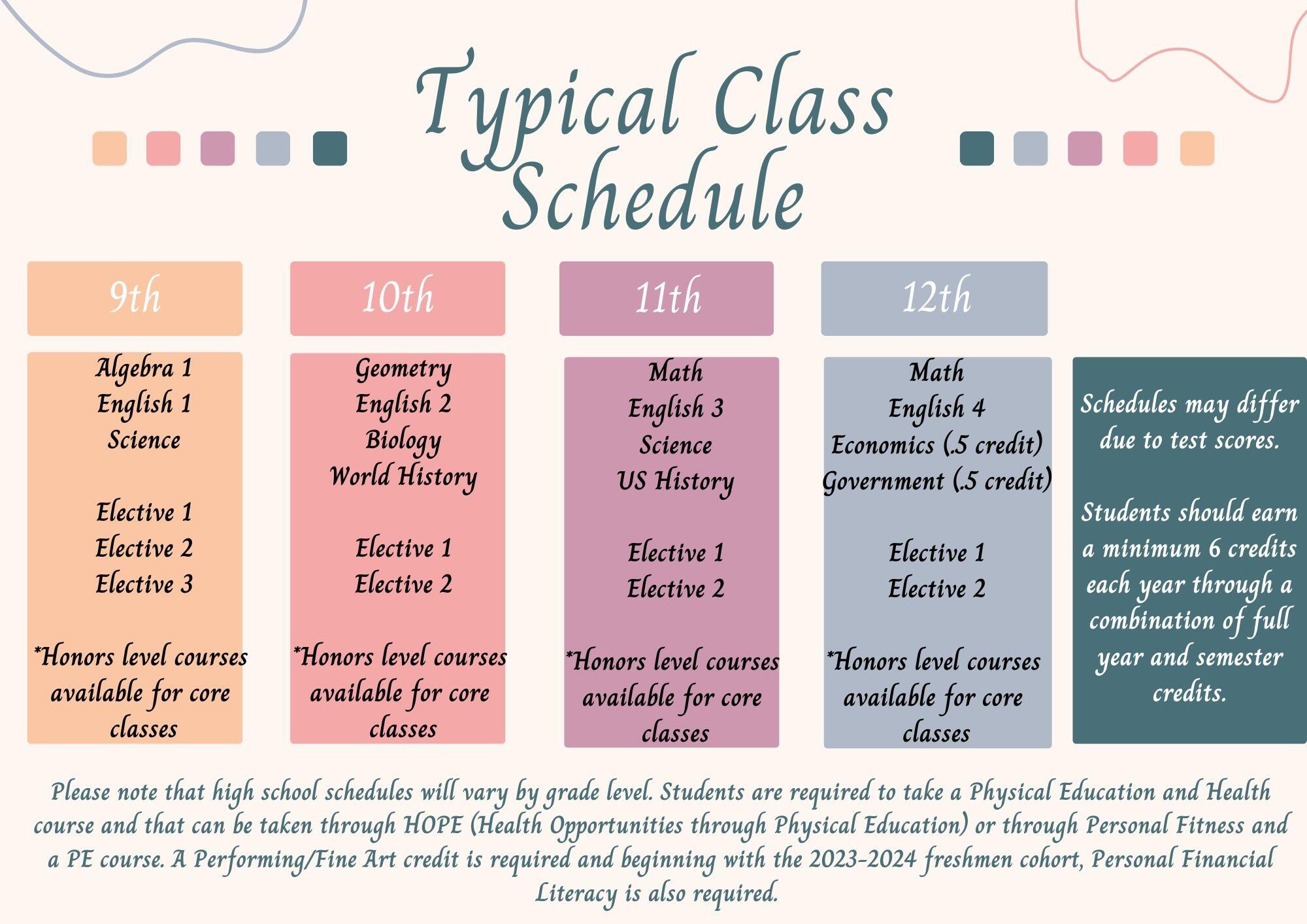 Typical Class Schedule

9th

Algebra 1
English 1
Science

Elective 1
Elective 2
Elective 3

*Honors level courses available for core classes

10th

Geometry
English 2
Biology
World History

Elective 1
Elective 2

*Honors level courses available for core classes

11th

Math
English 3
Science
US History

Elective 1
Elective 2

*Honors level courses available for core classes

12th

Math
English 4
Economics (.5 credit)
Government (.5 credit)

Elective 1
Elective 2

*Honors level courses available for core classes

Schedules may differ due to test scores.

Students should earn a minimum 6 credits each year through a combination of full year and semester credits.

Please note that high school schedules will vary by grade level. Students are required to take a Physical Education and Health course and that can be taken through HOPE (Health Opportunities through Physical Education) or through Personal Fitness and a PE course. A Performing/Fine Art credit is required and beginning with the 2023-2024 freshmen cohort, Personal Financial Literacy is also required.